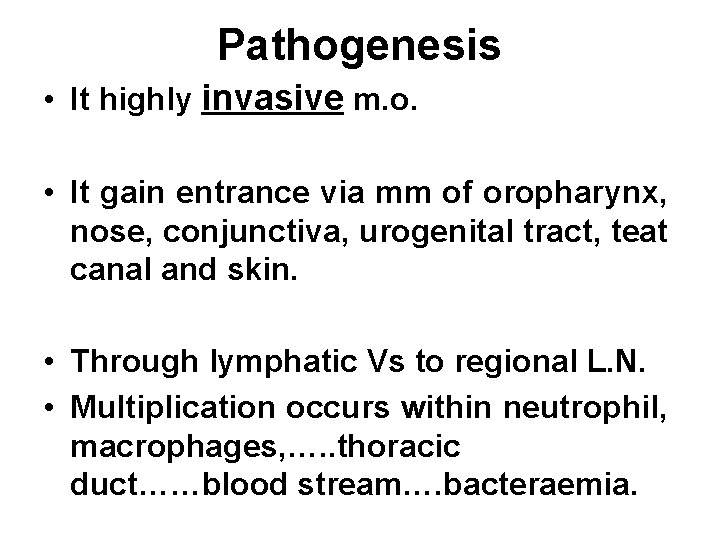 Pathogenesis

• It highly invasive m.o.

• It gain entrance via mm of oropharynx, nose, conjunctiva, urogenital tract, teat canal and skin.

• Through lymphatic Vs to regional L.N.

• Multiplication occurs within neutrophil, macrophages,…..thoracic duct……blood stream….bacteraemia.